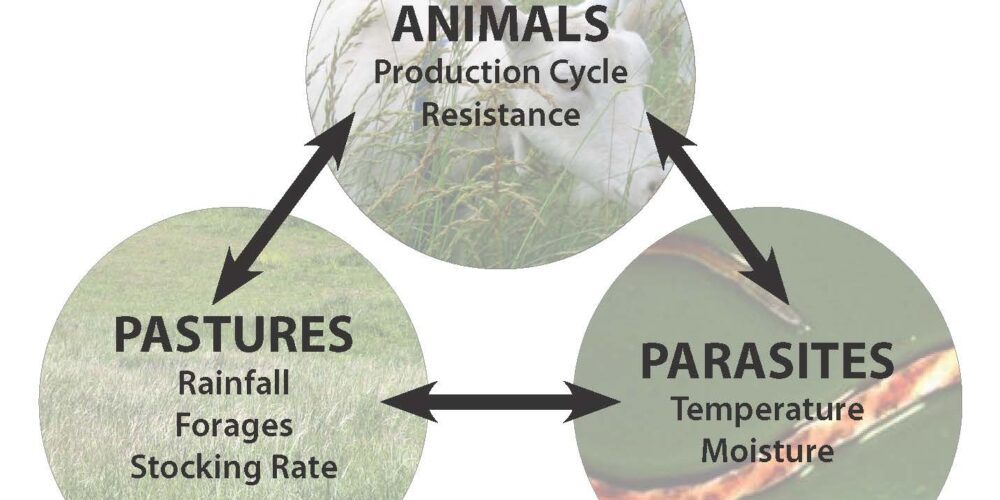 ANIMALS
Production Cycle
Resistance

PASTURES
Rainfall
Forages
Stocking Rate

PARASITES
Temperature
Moisture